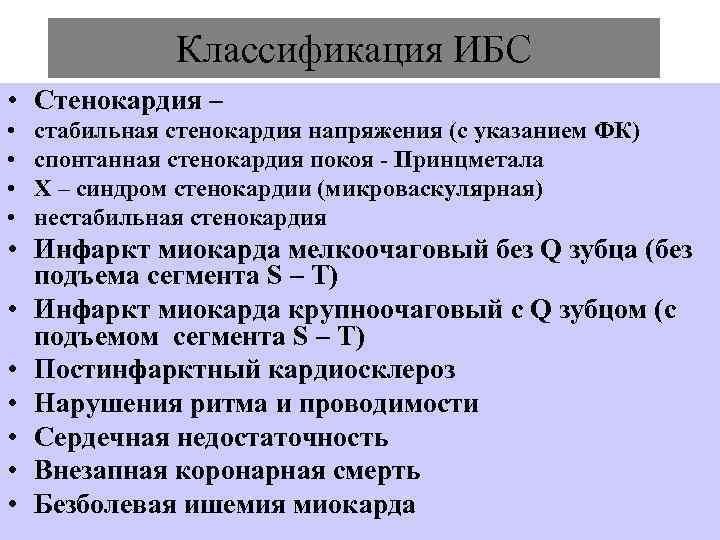 Классификация ИБС

• Стенокардия –
• стабильная стенокардия напряжения (с указанием ФК)
• спонтанная стенокардия покоя - Принцметала
• Х – синдром стенокардии (микроваскулярная)
• нестабильная стенокардия
• Инфаркт миокарда мелкоочаговый без Q зубца (без подъема сегмента S – T)
• Инфаркт миокарда крупноочаговый с Q зубцом (с подъемом сегмента S – T)
• Постинфарктный кардиосклероз
• Нарушения ритма и проводимости
• Сердечная недостаточность
• Внезапная коронарная смерть
• Безболевая ишемия миокарда